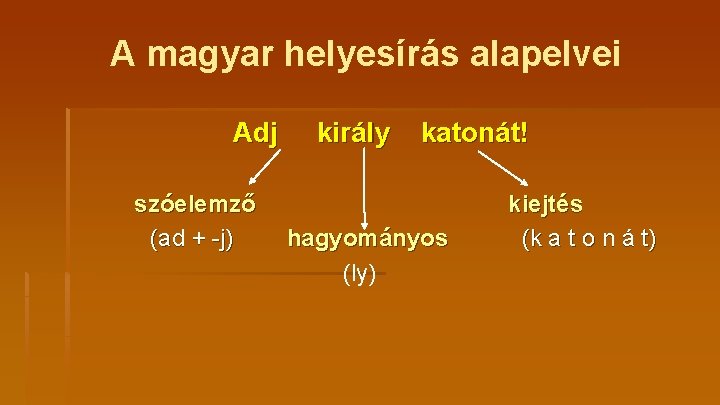 A magyar helyesírás alapelvei

Adj király katonát!

szóelemző
(ad + -j)

hagyományos
(ly)

kiejtés
(k a t o n á t)